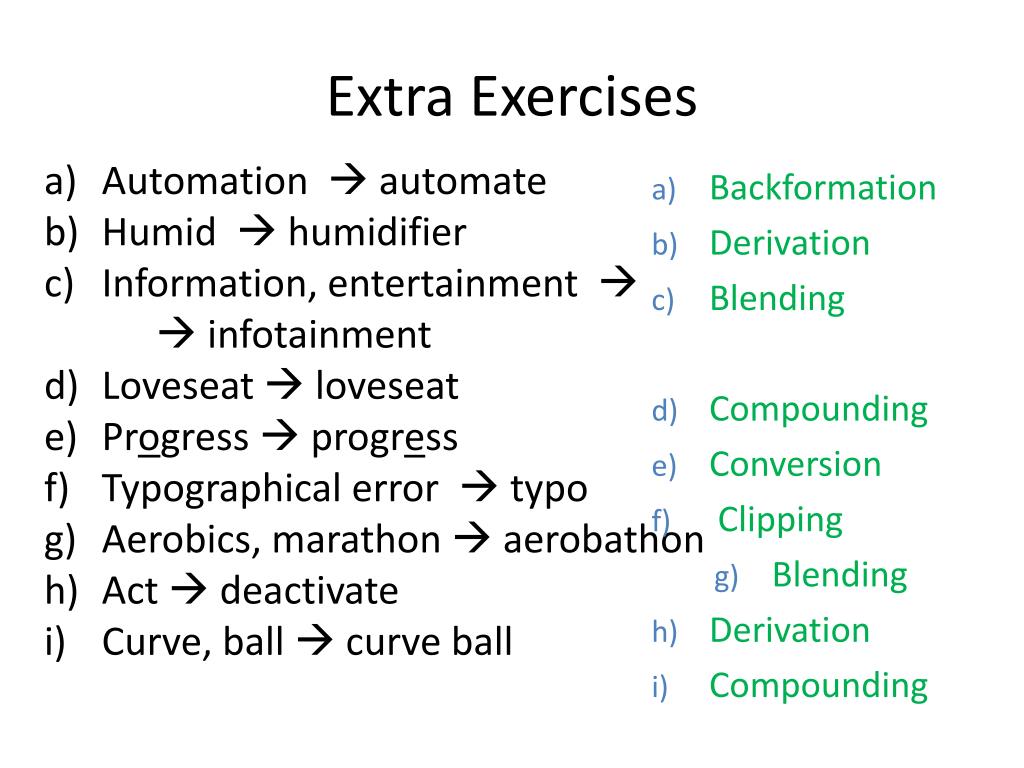 Extra Exercises

a) Automation → automate
b) Humid → humidifier
c) Information, entertainment → → infotainment
d) Loveseat → loveseat
e) Progress → progress
f) Typographical error → typo
g) Aerobics, marathon → aerobathon
h) Act → deactivate
i) Curve, ball → curve ball

a) Backformation
b) Derivation
c) Blending
d) Compounding
e) Conversion
f) Clipping
g) Blending
h) Derivation
i) Compounding